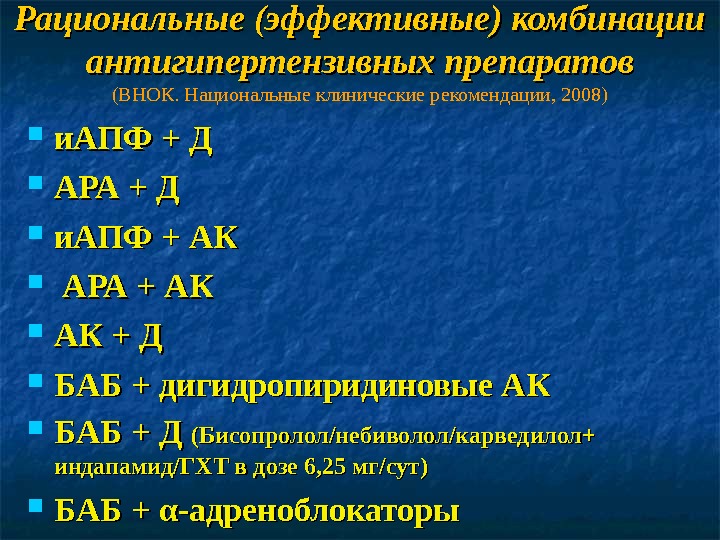 Рациональные (эффективные) комбинации антигипертензивных препаратов
(ВНОК. Национальные клинические рекомендации, 2008)

иАПФ + Д
АРА + Д
иАПФ + АК
АРА + АК
АК + Д
БАБ + дигидропиридиновые АК
БАБ + Д (Бисопролол/небиволол/карведилол+ индапамид/ГХТ в дозе 6,25 мг/сут)
БАБ + α-адреноблокаторы